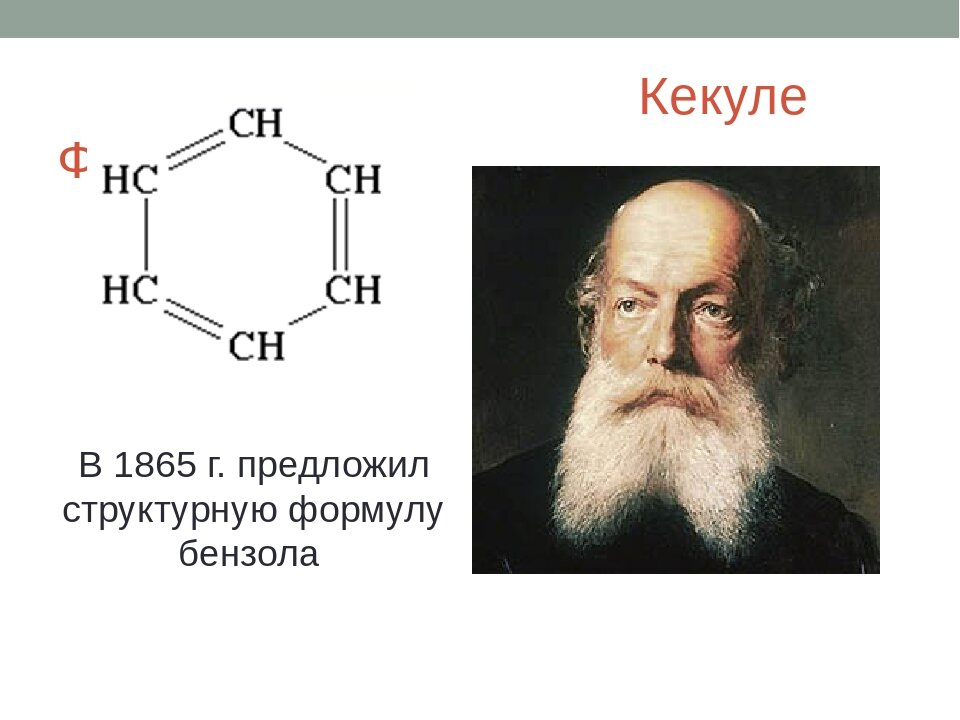 Кекуле

Ф

CH
HC CH
HC CH
CH

В 1865 г. предложил структурную формулу бензола